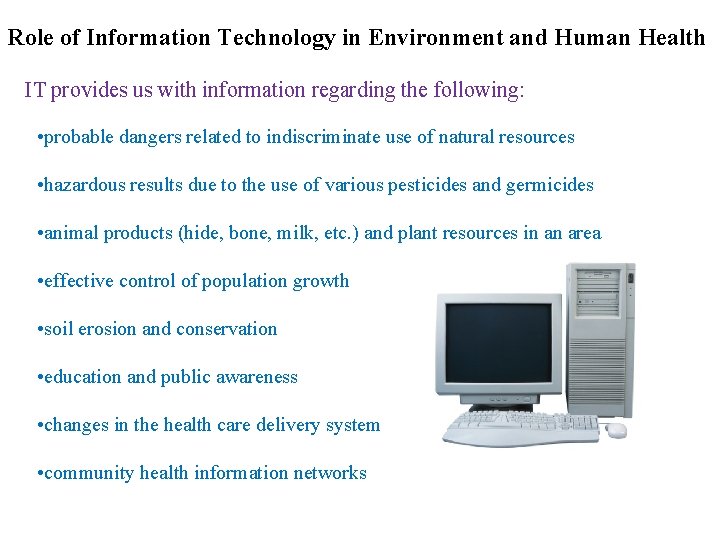 Role of Information Technology in Environment and Human Health

IT provides us with information regarding the following:

•probable dangers related to indiscriminate use of natural resources

•hazardous results due to the use of various pesticides and germicides

•animal products (hide, bone, milk, etc.) and plant resources in an area

•effective control of population growth

•soil erosion and conservation

•education and public awareness

•changes in the health care delivery system

•community health information networks